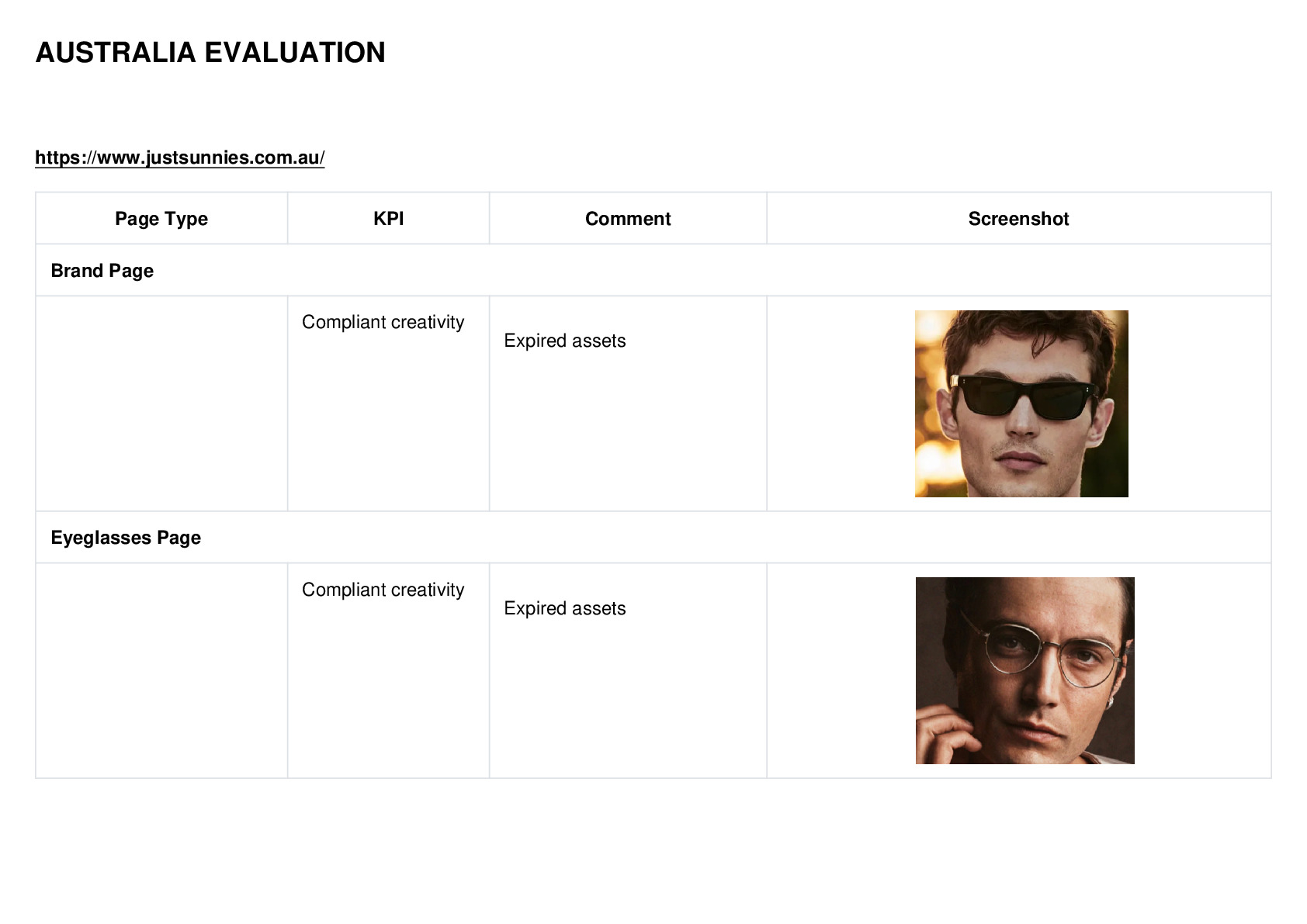 AUSTRALIA EVALUATION

https://www.justsunnies.com.au/

| Page Type | KPI | Comment | Screenshot |
|---|---|---|---|
| Brand Page | | | |
| | Compliant creativity | Expired assets | |
| Eyeglasses Page | | | |
| | Compliant creativity | Expired assets | |